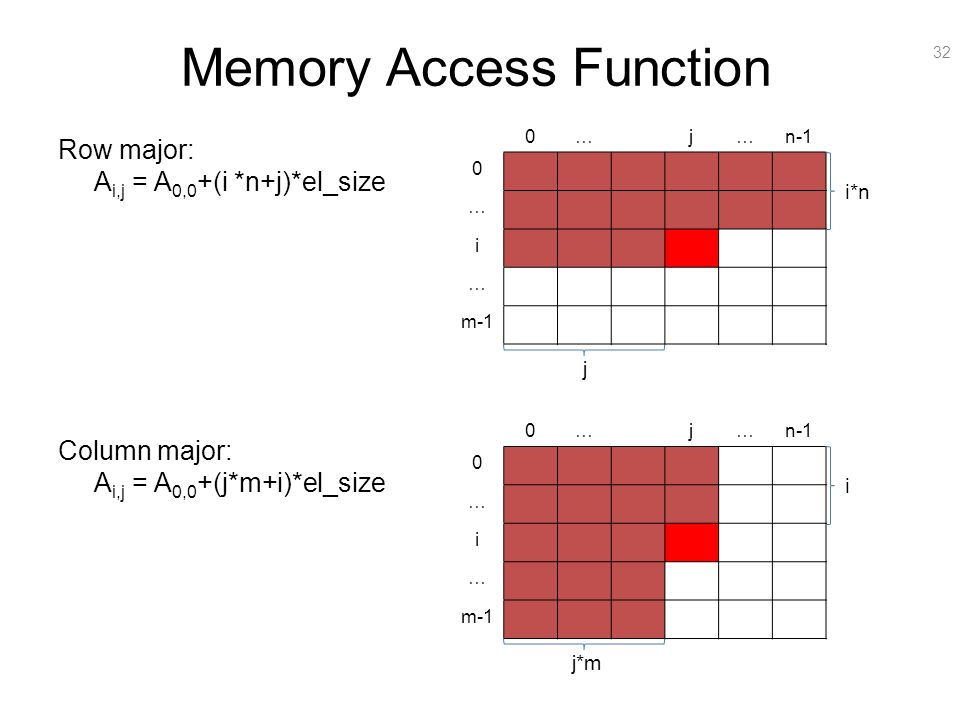 32

Memory Access Function

Row major:
$A_{i,j} = A_{0,0}+(i *n+j)*el\_size$

0 … j … n-1
0
…
i
…
m-1
i*n
j

Column major:
$A_{i,j} = A_{0,0}+(j*m+i)*el\_size$

0 … j … n-1
0
…
i
…
m-1
i
j*m